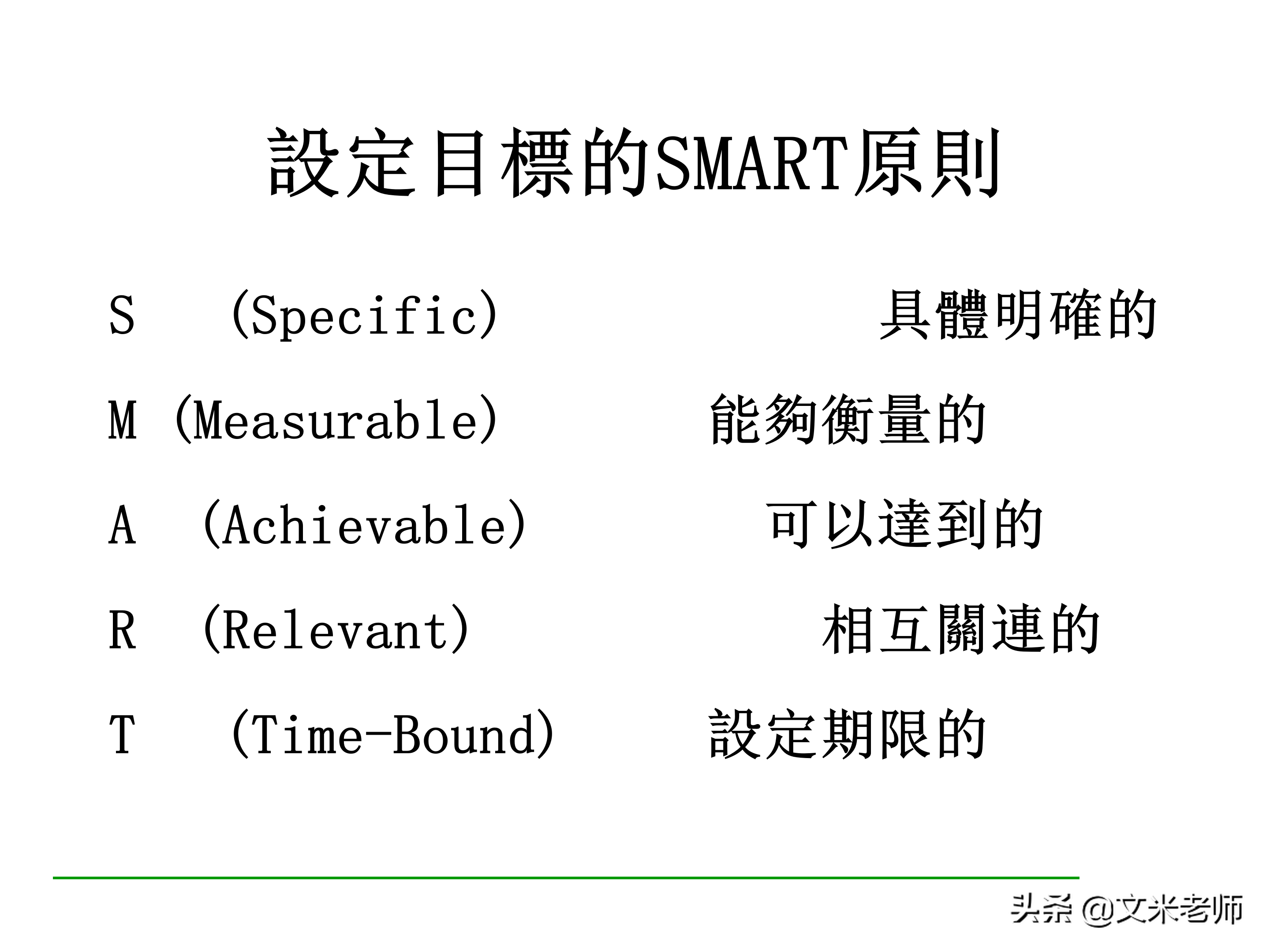 設定目標的SMART原則

S (Specific) 具體明確的

M (Measurable) 能夠衡量的

A (Achievable) 可以達到的

R (Relevant) 相互關連的

T (Time-Bound) 設定期限的

头条 @文米老师